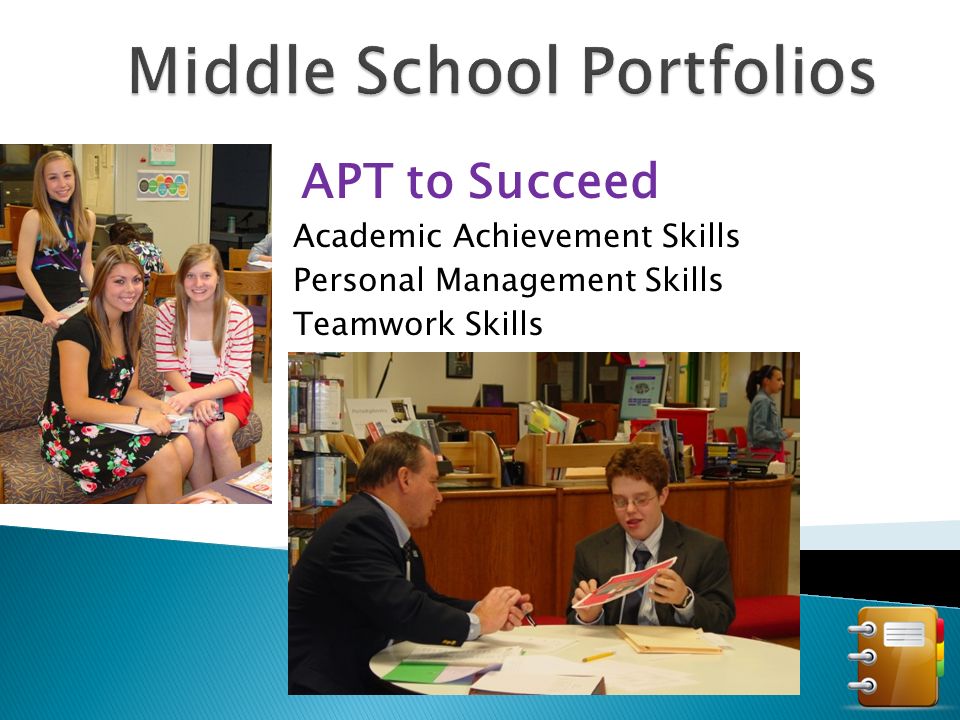 Middle School Portfolios

APT to Succeed

Academic Achievement Skills
Personal Management Skills
Teamwork Skills